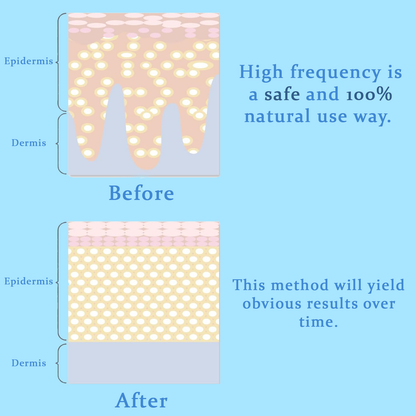 Epidermis

Dermis

Before

High frequency is a safe and 100% natural use way.

Epidermis

Dermis

After

This method will yield obvious results over time.